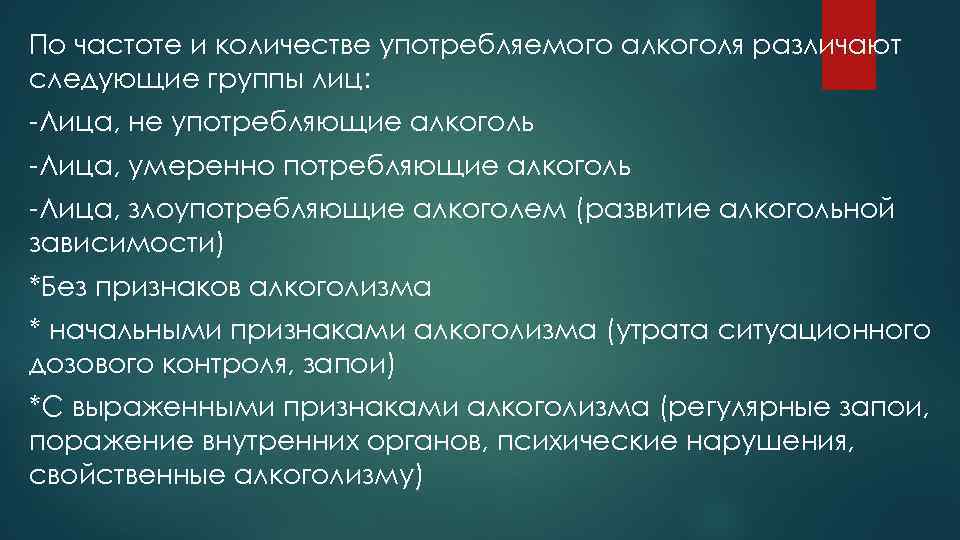 По частоте и количестве употребляемого алкоголя различают следующие группы лиц:

-Лица, не употребляющие алкоголь

-Лица, умеренно потребляющие алкоголь

-Лица, злоупотребляющие алкоголем (развитие алкогольной зависимости)

*Без признаков алкоголизма

* начальными признаками алкоголизма (утрата ситуационного дозового контроля, запои)

*С выраженными признаками алкоголизма (регулярные запои, поражение внутренних органов, психические нарушения, свойственные алкоголизму)